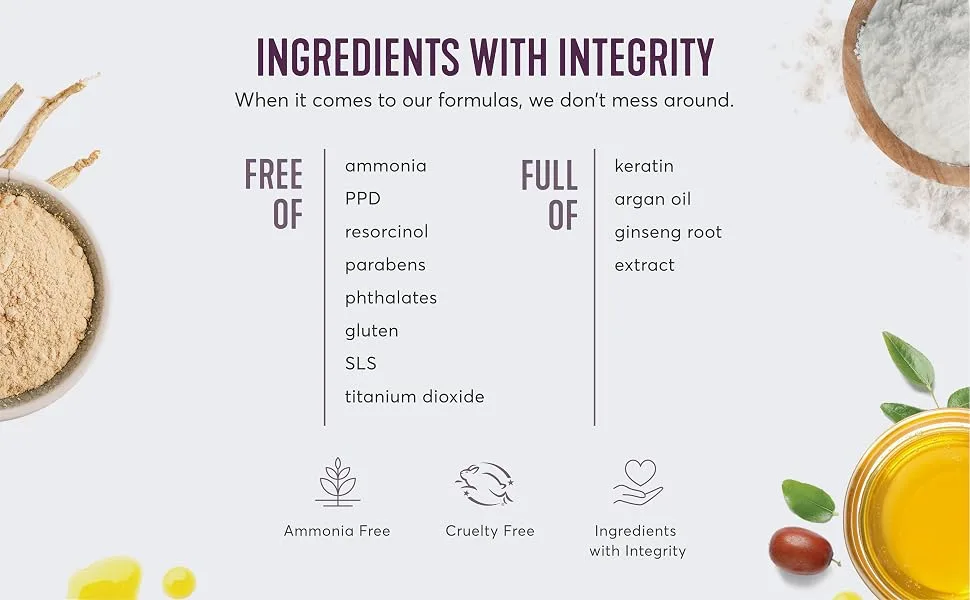 INGREDIENTS WITH INTEGRITY

When it comes to our formulas, we don't mess around.

FREE
OF

ammonia
PPD
resorcinol
parabens
phthalates
gluten
SLS
titanium dioxide

FULL
OF

keratin
argan oil
ginseng root
extract

Ammonia Free

Cruelty Free

Ingredients
with Integrity